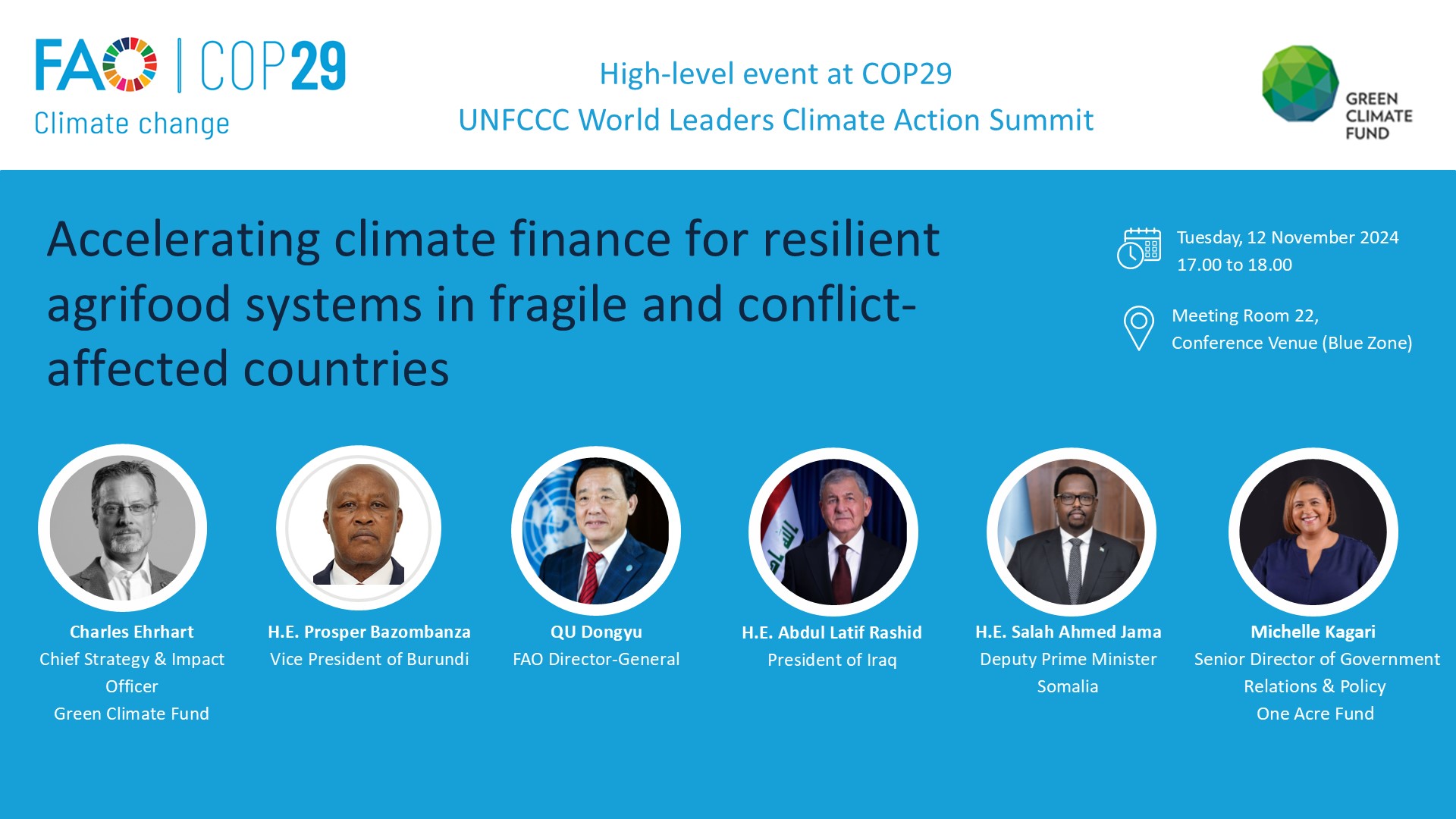 FAO | COP29
Climate change

High-level event at COP29
UNFCCC World Leaders Climate Action Summit

GREEN CLIMATE FUND

Accelerating climate finance for resilient agrifood systems in fragile and conflict-affected countries

Tuesday, 12 November 2024
17.00 to 18.00

Meeting Room 22,
Conference Venue (Blue Zone)

Charles Ehrhart
Chief Strategy & Impact Officer
Green Climate Fund

H.E. Prosper Bazombanza
Vice President of Burundi

QU Dongyu
FAO Director-General

H.E. Abdul Latif Rashid
President of Iraq

H.E. Salah Ahmed Jama
Deputy Prime Minister
Somalia

Michelle Kagari
Senior Director of Government Relations & Policy
One Acre Fund